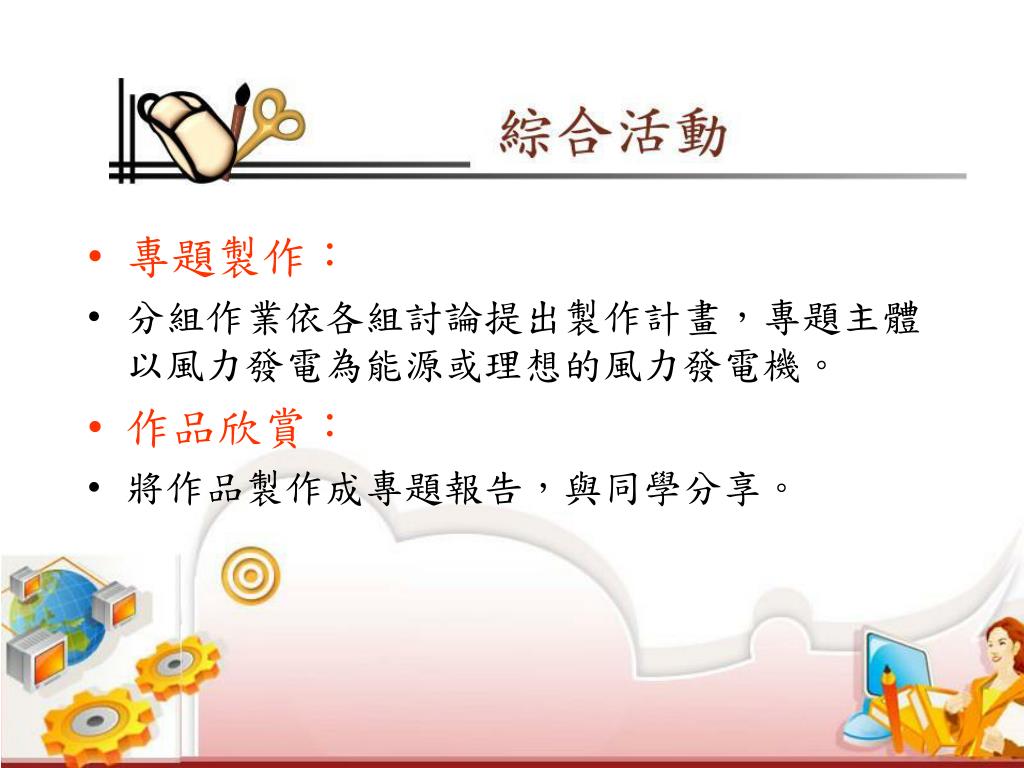 綜合活動

• 專題製作：
• 分組作業依各組討論提出製作計畫，專題主體以風力發電為能源或理想的風力發電機。
• 作品欣賞：
• 將作品製作成專題報告，與同學分享。